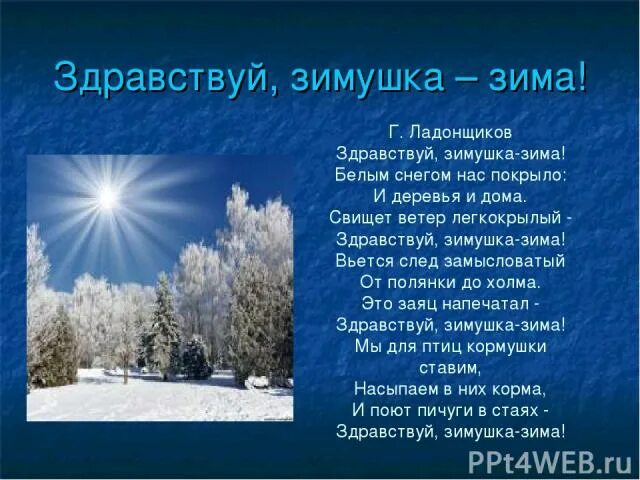 Здравствуй, зимушка – зима!

Г. Ладонщиков
Здравствуй, зимушка-зима!
Белым снегом нас покрыло:
И деревья и дома.
Свищет ветер легкокрылый -
Здравствуй, зимушка-зима!
Вьется след замысловатый
От полянки до холма.
Это заяц напечатал -
Здравствуй, зимушка-зима!
Мы для птиц кормушки ставим,
Насыпаем в них корма,
И поют пичуги в стаях -
Здравствуй, зимушка-зима!

PPt4WEB.ru